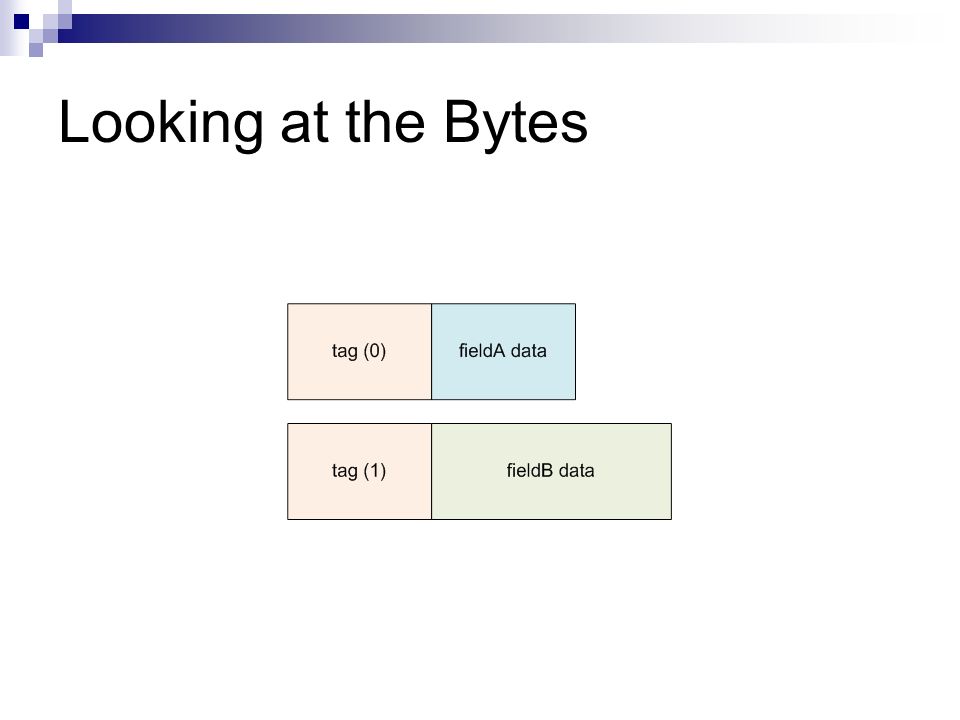 Looking at the Bytes

tag (0)
fieldA data

tag (1)
fieldB data